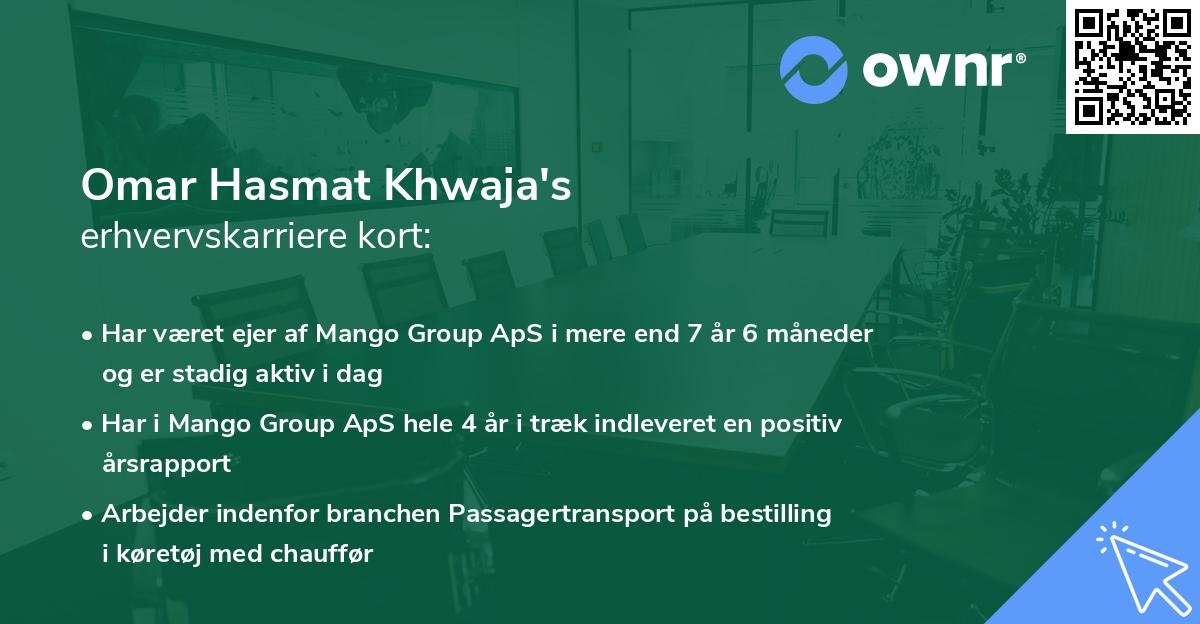 ownr®

Omar Hasmat Khwaja's
erhvervskarriere kort:

• Har været ejer af Mango Group ApS i mere end 7 år 6 måneder og er stadig aktiv i dag

• Har i Mango Group ApS hele 4 år i træk indleveret en positiv årsrapport

• Arbejder indenfor branchen Passagertransport på bestilling i køretøj med chauffør